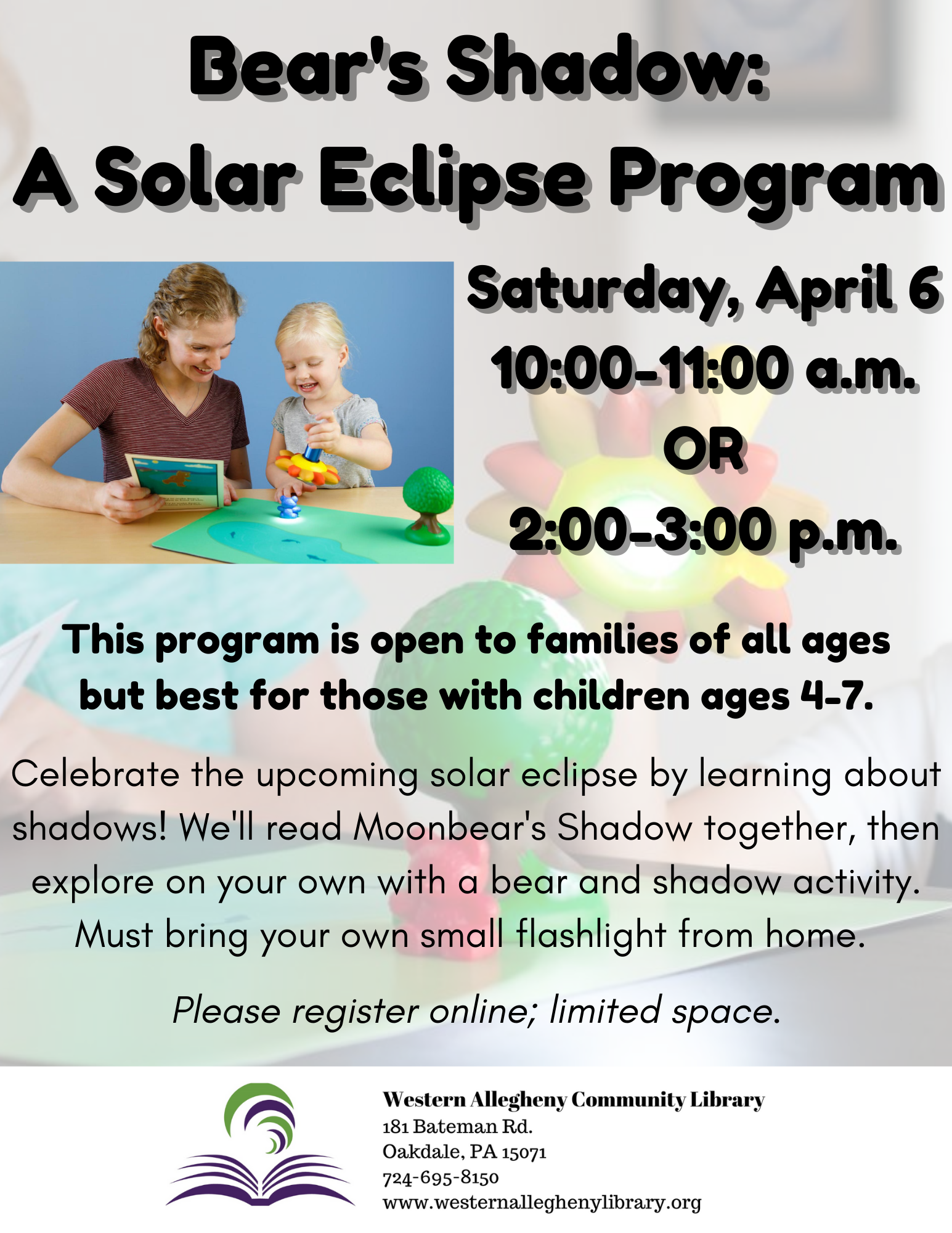 Bear's Shadow:
A Solar Eclipse Program

Saturday, April 6
10:00-11:00 a.m.
OR
2:00-3:00 p.m.

This program is open to families of all ages but best for those with children ages 4-7.

Celebrate the upcoming solar eclipse by learning about shadows! We'll read Moonbear's Shadow together, then explore on your own with a bear and shadow activity. Must bring your own small flashlight from home.

Please register online; limited space.

Western Allegheny Community Library
181 Bateman Rd.
Oakdale, PA 15071
724-695-8150
www.westernalleghenylibrary.org